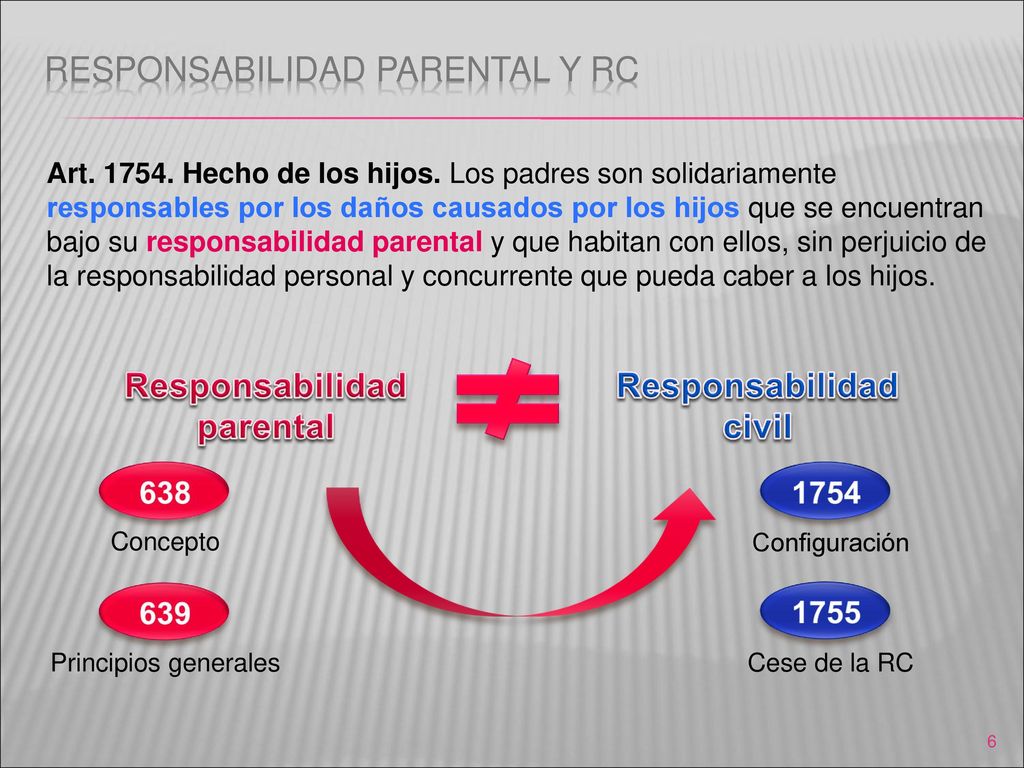 RESPONSABILIDAD PARENTAL Y RC

Art. 1754. Hecho de los hijos. Los padres son solidariamente responsables por los daños causados por los hijos que se encuentran bajo su responsabilidad parental y que habitan con ellos, sin perjuicio de la responsabilidad personal y concurrente que pueda caber a los hijos.

Responsabilidad parental

$\neq$

Responsabilidad civil

638

Concepto

639

Principios generales

1754

Configuración

1755

Cese de la RC

6